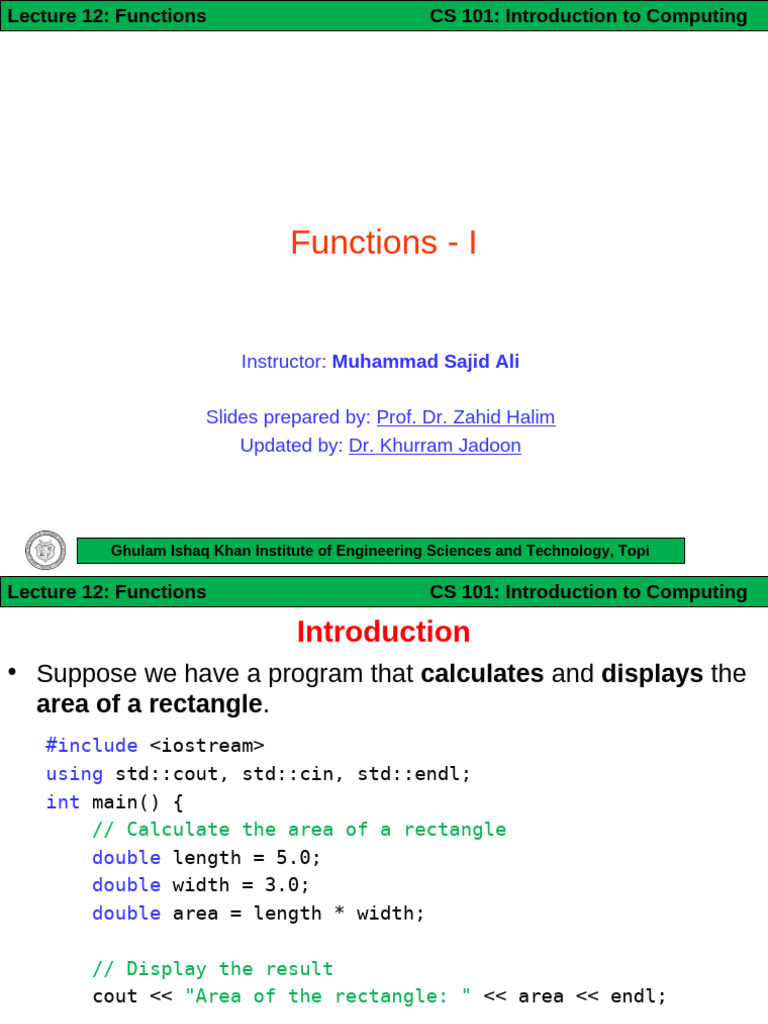 Lecture 12: Functions CS 101: Introduction to Computing

Functions - I

Instructor: Muhammad Sajid Ali

Slides prepared by: Prof. Dr. Zahid Halim
Updated by: Dr. Khurram Jadoon

Ghulam Ishaq Khan Institute of Engineering Sciences and Technology, Topi

Lecture 12: Functions CS 101: Introduction to Computing

Introduction

• Suppose we have a program that calculates and displays the area of a rectangle.

#include <iostream>
using std::cout, std::cin, std::endl;
int main() {
    // Calculate the area of a rectangle
    double length = 5.0;
    double width = 3.0;
    double area = length * width;

    // Display the result
    cout << "Area of the rectangle: " << area << endl;